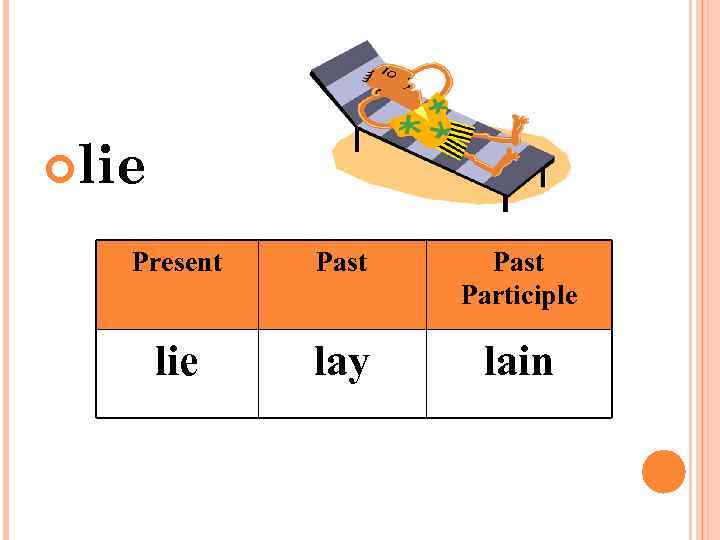 lie

| Present | Past | Past Participle |
|---|---|---|
| lie | lay | lain |